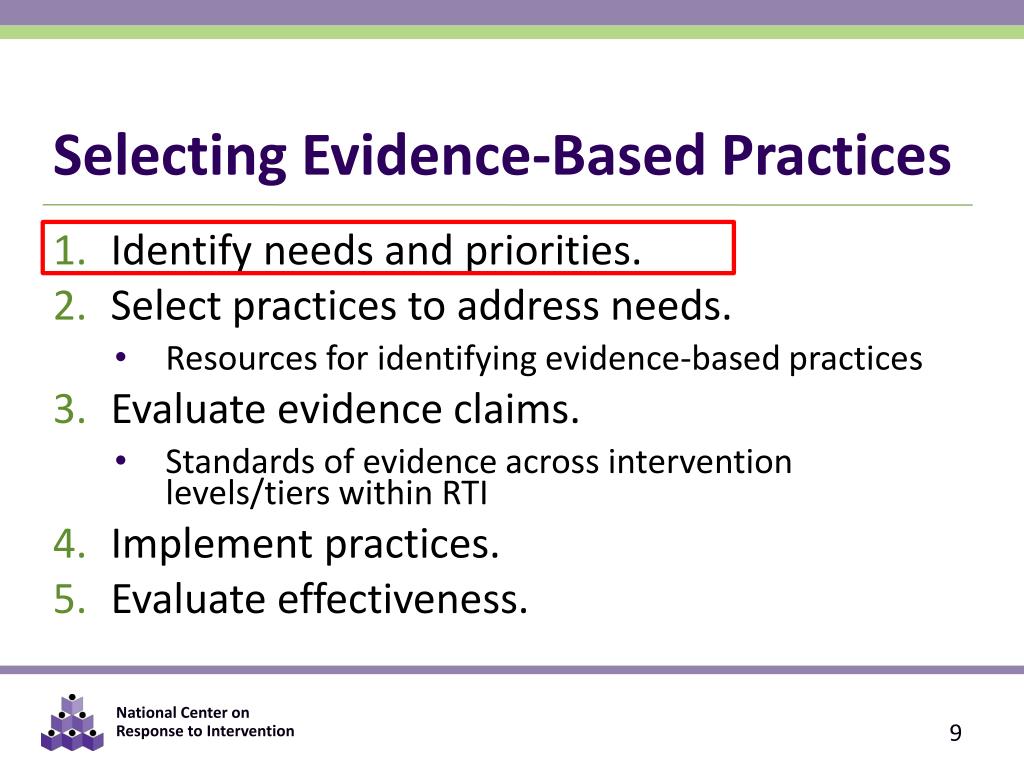 Selecting Evidence-Based Practices

1. Identify needs and priorities.
2. Select practices to address needs.
   • Resources for identifying evidence-based practices
3. Evaluate evidence claims.
   • Standards of evidence across intervention levels/tiers within RTI
4. Implement practices.
5. Evaluate effectiveness.

National Center on
Response to Intervention

9